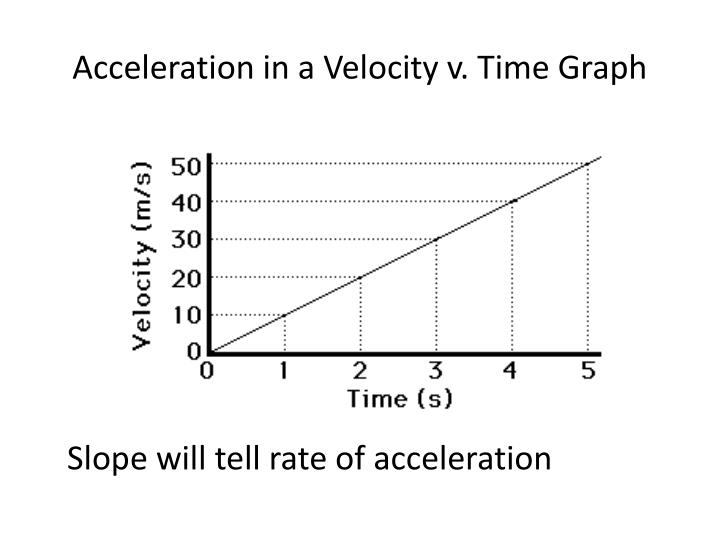 Acceleration in a Velocity v. Time Graph

Velocity (m/s)
50
40
30
20
10
0
0 1 2 3 4 5
Time (s)

Slope will tell rate of acceleration